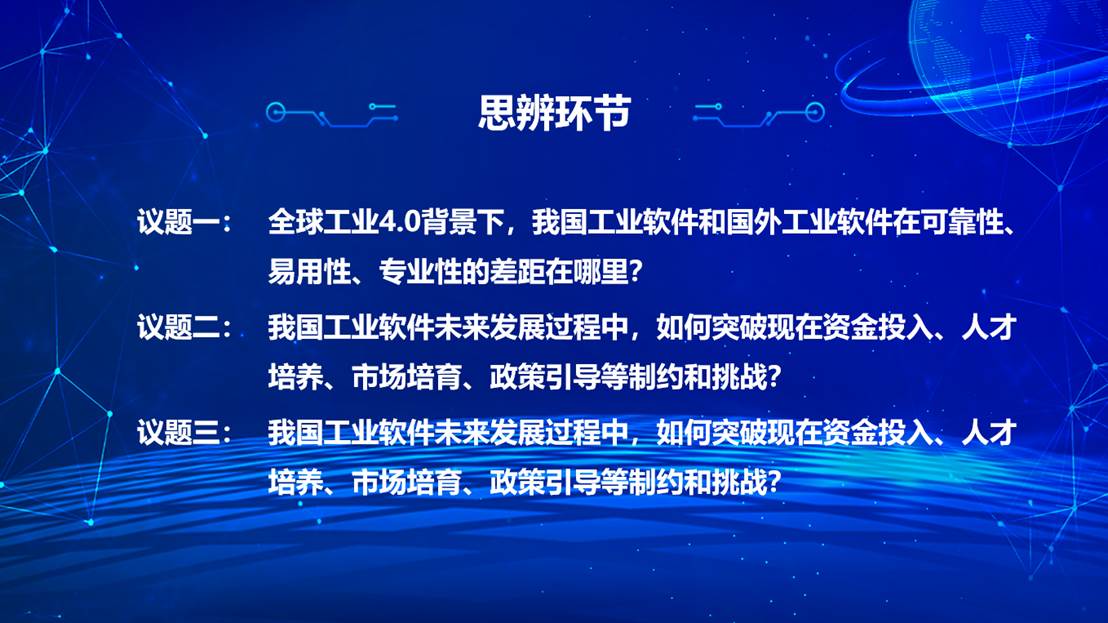 思辨环节

议题一： 全球工业4.0背景下，我国工业软件和国外工业软件在可靠性、易用性、专业性的差距在哪里？

议题二： 我国工业软件未来发展过程中，如何突破现在资金投入、人才培养、市场培育、政策引导等制约和挑战？

议题三： 我国工业软件未来发展过程中，如何突破现在资金投入、人才培养、市场培育、政策引导等制约和挑战？